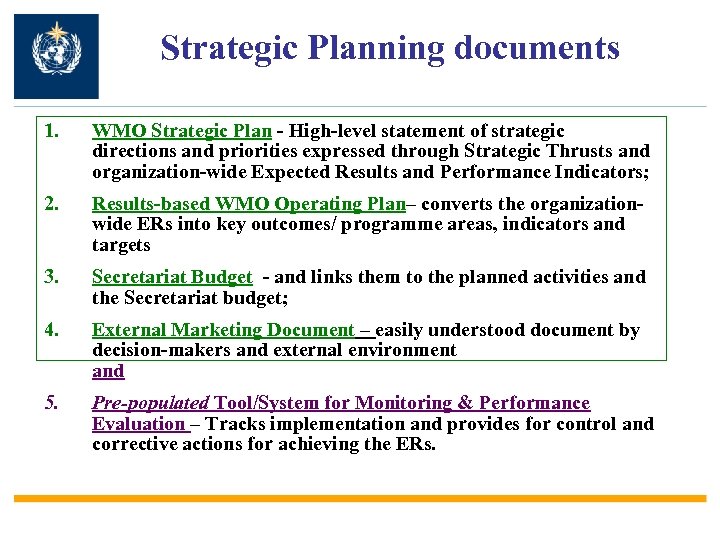 Strategic Planning documents

1. WMO Strategic Plan - High-level statement of strategic directions and priorities expressed through Strategic Thrusts and organization-wide Expected Results and Performance Indicators;

2. Results-based WMO Operating Plan– converts the organization-wide ERs into key outcomes/ programme areas, indicators and targets

3. Secretariat Budget - and links them to the planned activities and the Secretariat budget;

4. External Marketing Document – easily understood document by decision-makers and external environment

and

5. Pre-populated Tool/System for Monitoring & Performance Evaluation – Tracks implementation and provides for control and corrective actions for achieving the ERs.